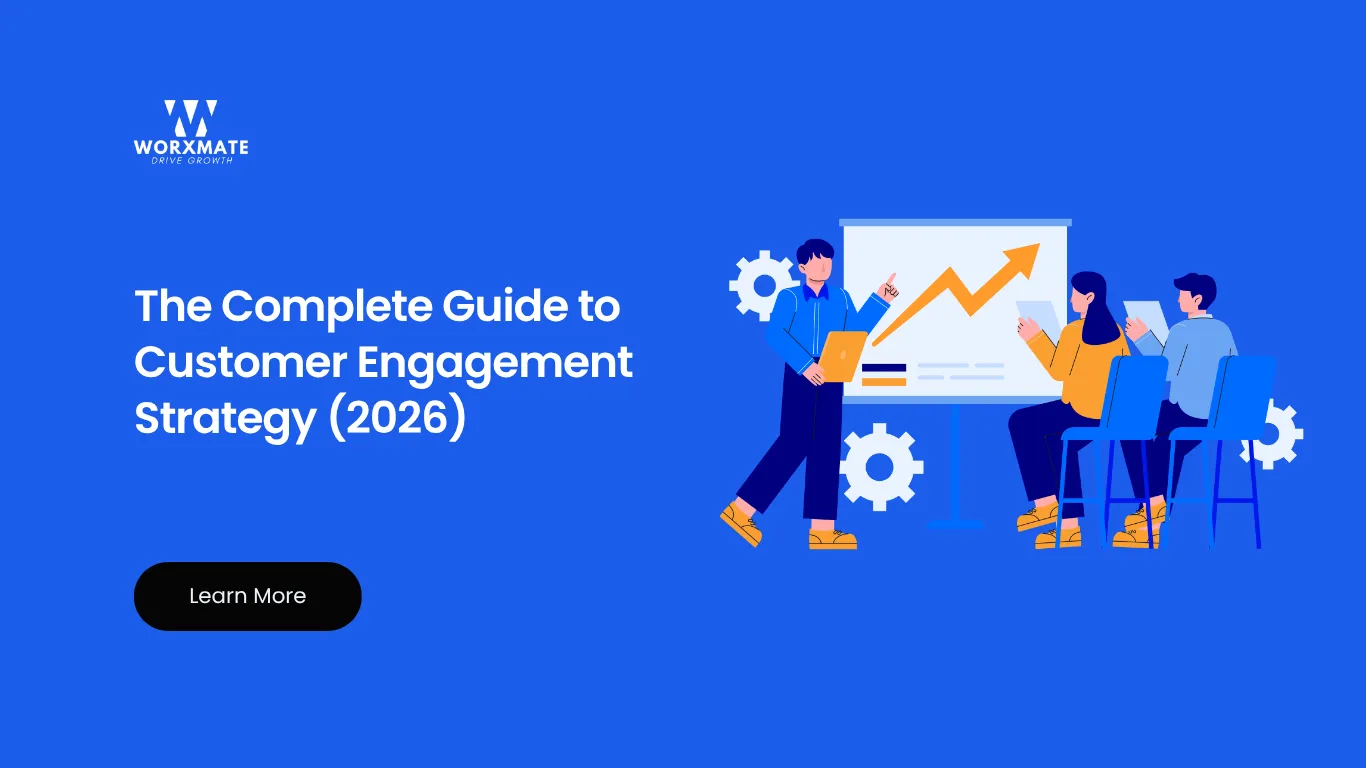 WORXMATE
DRIVE GROWTH

The Complete Guide to Customer Engagement Strategy (2026)

Learn More